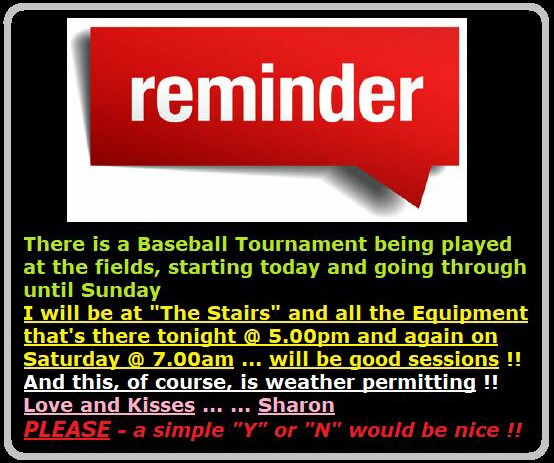 reminder

There is a Baseball Tournament being played at the fields, starting today and going through until Sunday

I will be at "The Stairs" and all the Equipment that's there tonight @ 5.00pm and again on Saturday @ 7.00am ... will be good sessions !!

And this, of course, is weather permitting !!

Love and Kisses ... ... Sharon

PLEASE - a simple "Y" or "N" would be nice !!